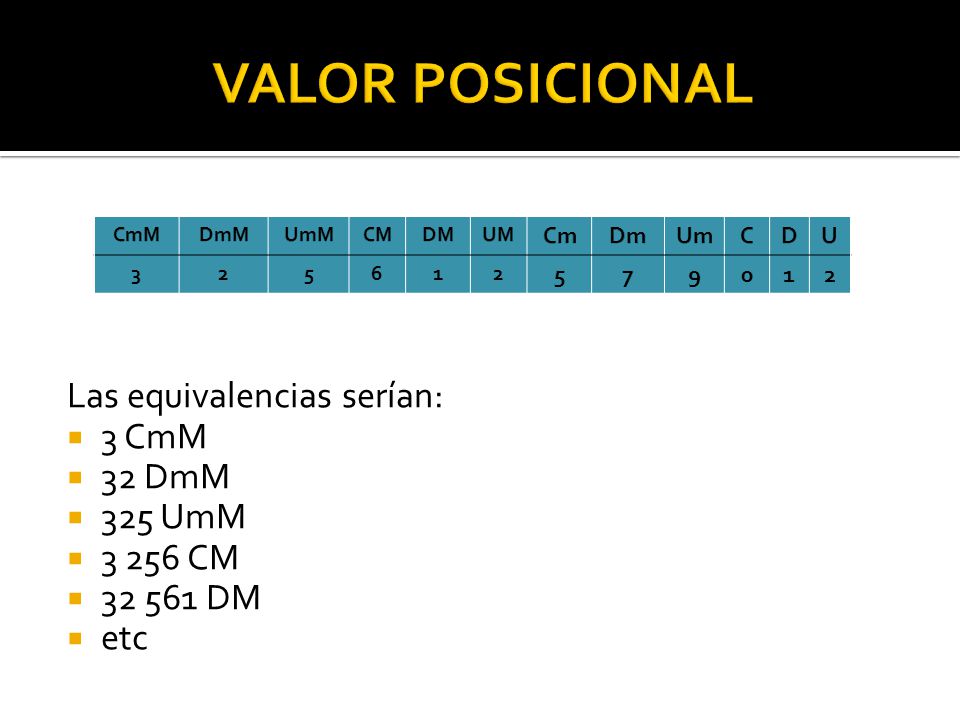 VALOR POSICIONAL

| CmM | DmM | UmM | CM | DM | UM | Cm | Dm | Um | C | D | U |
|---|---|---|---|---|---|---|---|---|---|---|---|
| 3 | 2 | 5 | 6 | 1 | 2 | 5 | 7 | 9 | 0 | 1 | 2 |

Las equivalencias serían:
- 3 CmM
- 32 DmM
- 325 UmM
- 3 256 CM
- 32 561 DM
- etc